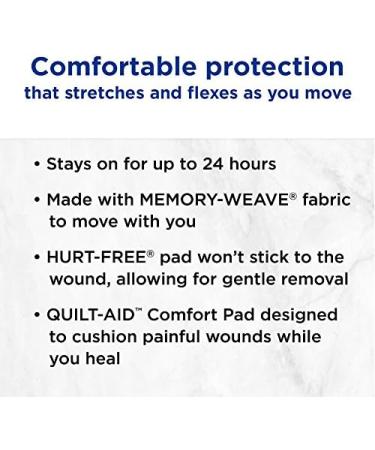 Comfortable protection
that stretches and flexes as you move

• Stays on for up to 24 hours

• Made with MEMORY-WEAVE® fabric to move with you

• HURT-FREE® pad won't stick to the wound, allowing for gentle removal

• QUILT-AID™ Comfort Pad designed to cushion painful wounds while you heal